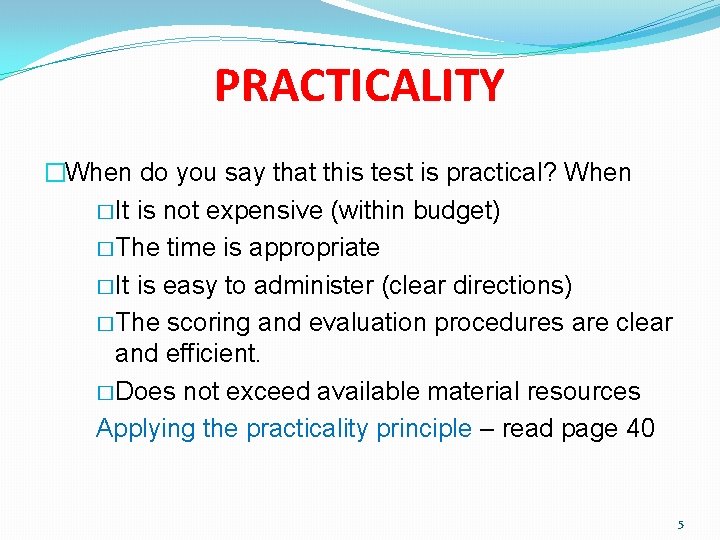 PRACTICALITY

□When do you say that this test is practical? When

□It is not expensive (within budget)

□The time is appropriate

□It is easy to administer (clear directions)

□The scoring and evaluation procedures are clear and efficient.

□Does not exceed available material resources

Applying the practicality principle – read page 40

5